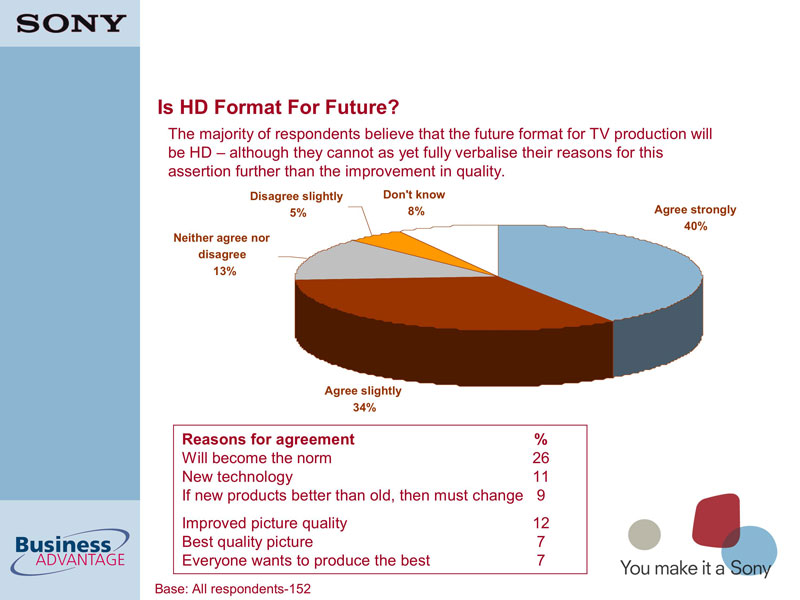 SONY

Is HD Format For Future?

The majority of respondents believe that the future format for TV production will be HD – although they cannot as yet fully verbalise their reasons for this assertion further than the improvement in quality.

Disagree slightly
5%

Don't know
8%

Agree strongly
40%

Neither agree nor disagree
13%

Agree slightly
34%

| Reasons for agreement | % |
|---|---|
| Will become the norm | 26 |
| New technology | 11 |
| If new products better than old, then must change | 9 |
| Improved picture quality | 12 |
| Best quality picture | 7 |
| Everyone wants to produce the best | 7 |

Business ADVANTAGE

You make it a Sony

Base: All respondents-152